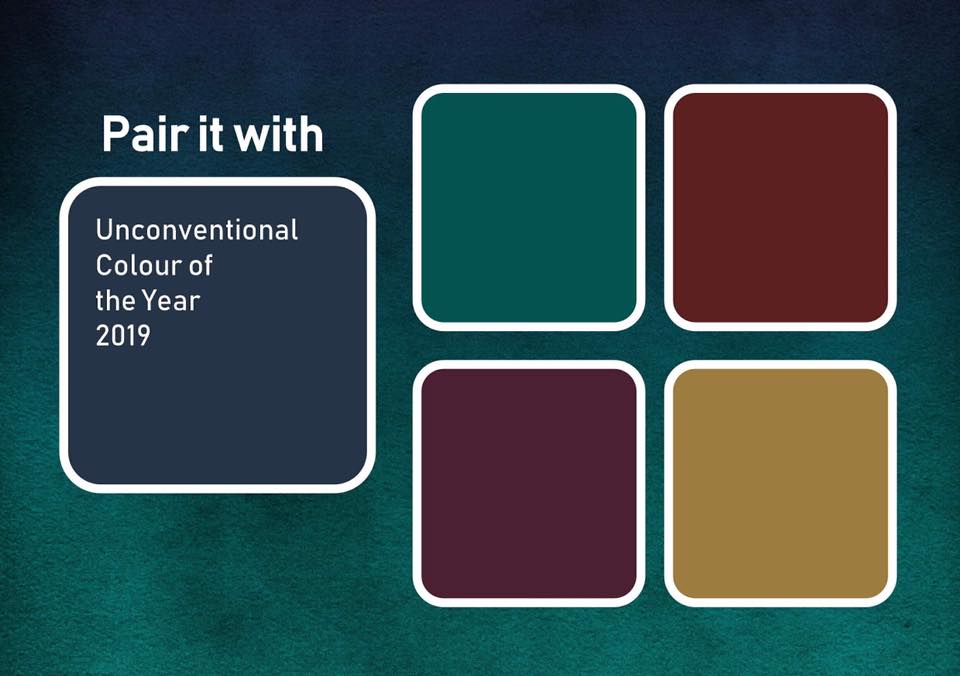 Pair it with

Unconventional Colour of the Year 2019